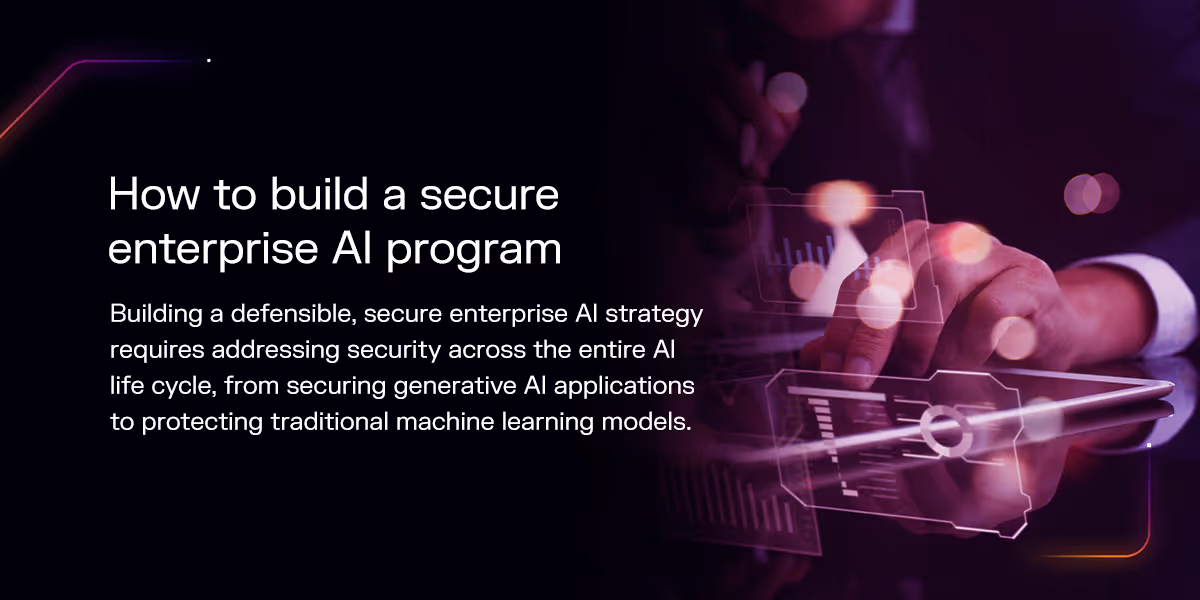 How to build a secure enterprise AI program

Building a defensible, secure enterprise AI strategy requires addressing security across the entire AI life cycle, from securing generative AI applications to protecting traditional machine learning models.